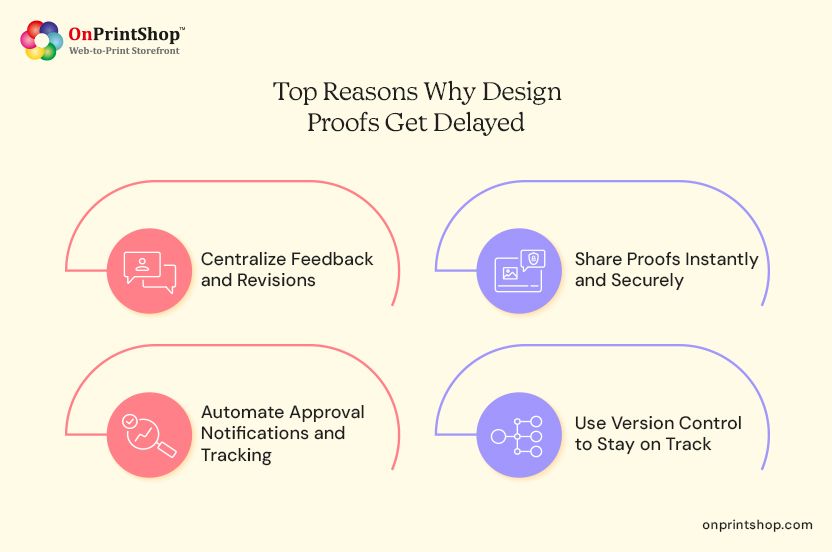 OnPrintShop™
Web-to-Print Storefront

Top Reasons Why Design Proofs Get Delayed

Centralize Feedback and Revisions

Share Proofs Instantly and Securely

Automate Approval Notifications and Tracking

Use Version Control to Stay on Track

onprintshop.com